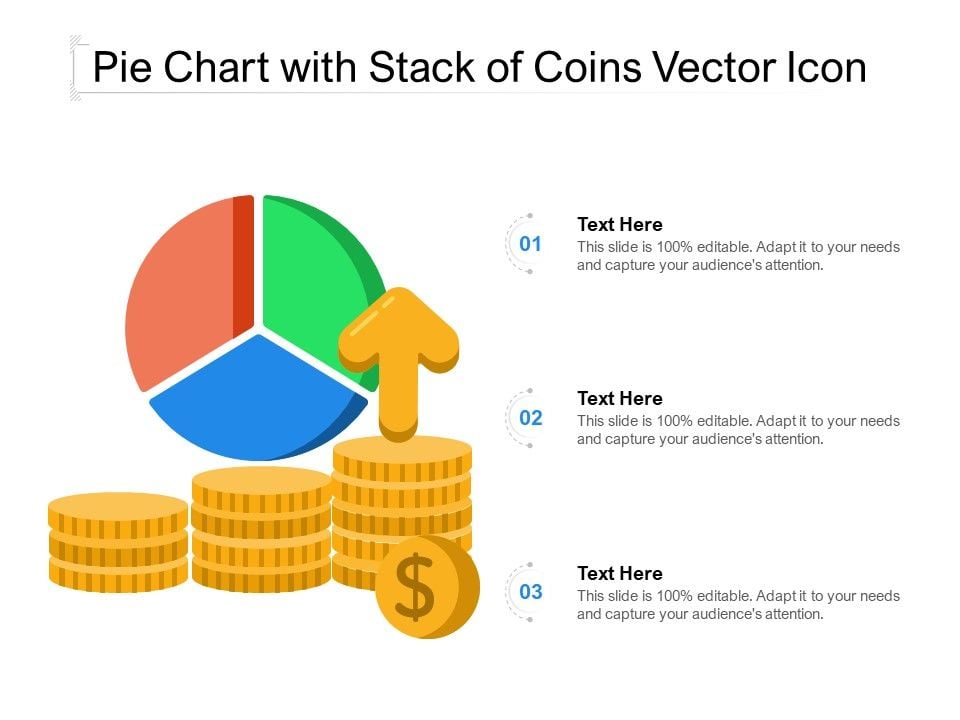 Pie Chart with Stack of Coins Vector Icon

$

01
Text Here
This slide is 100% editable. Adapt it to your needs and capture your audience's attention.

02
Text Here
This slide is 100% editable. Adapt it to your needs and capture your audience's attention.

03
Text Here
This slide is 100% editable. Adapt it to your needs and capture your audience's attention.